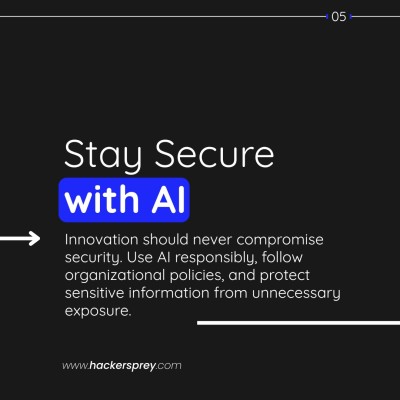 05

Stay Secure
with AI

Innovation should never compromise security. Use AI responsibly, follow organizational policies, and protect sensitive information from unnecessary exposure.

www.hackersprey.com